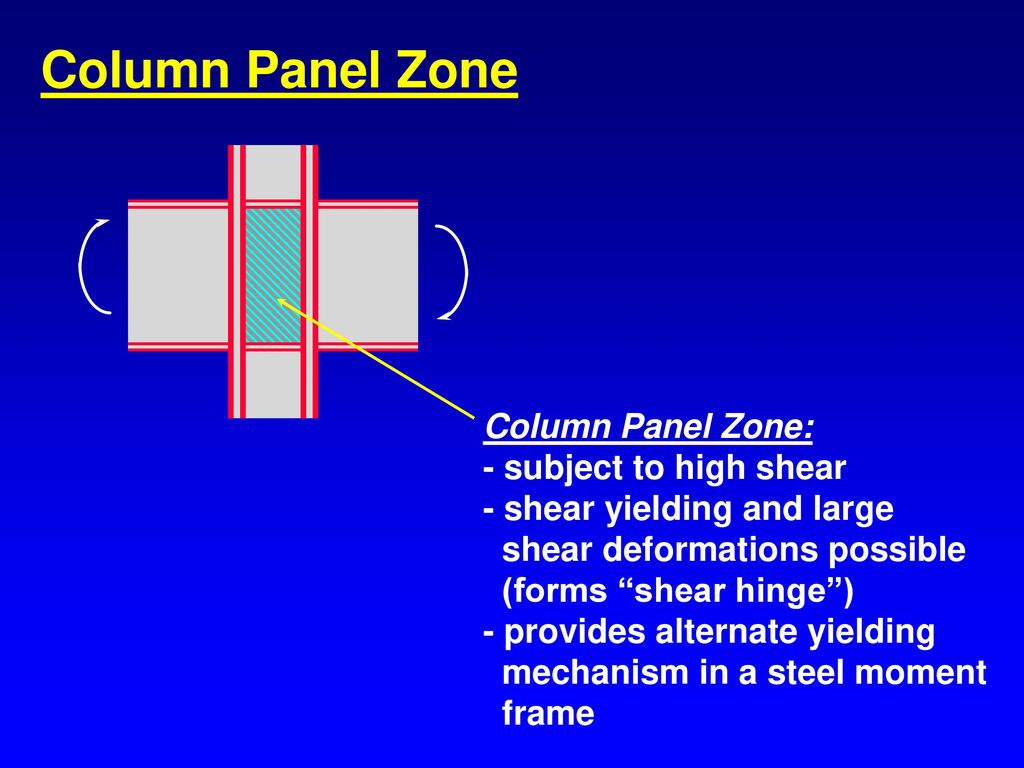 Column Panel Zone

Column Panel Zone:
- subject to high shear
- shear yielding and large shear deformations possible (forms “shear hinge”)
- provides alternate yielding mechanism in a steel moment frame